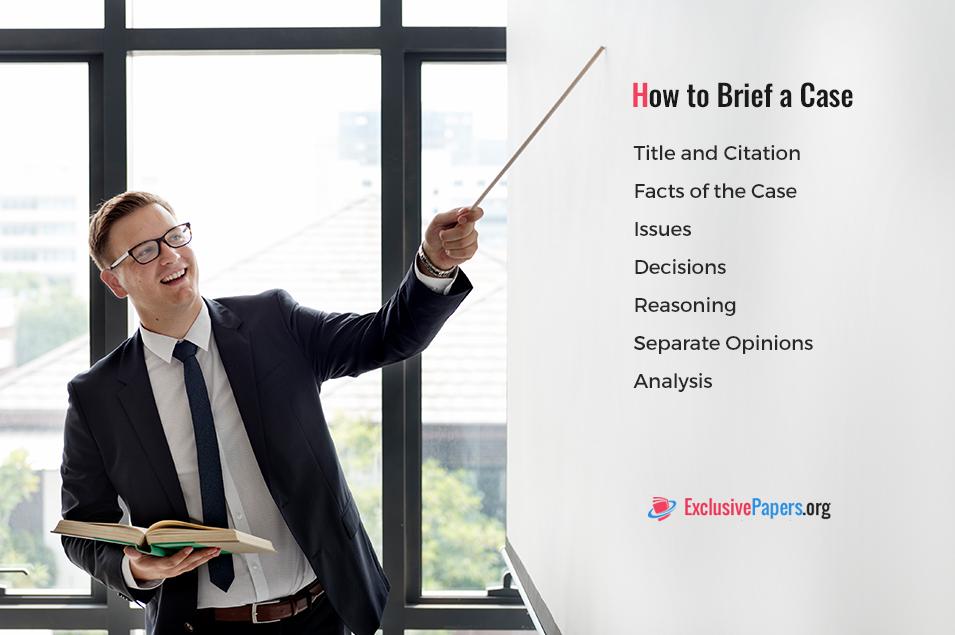 How to Brief a Case

Title and Citation
Facts of the Case
Issues
Decisions
Reasoning
Separate Opinions
Analysis

ExclusivePapers.org